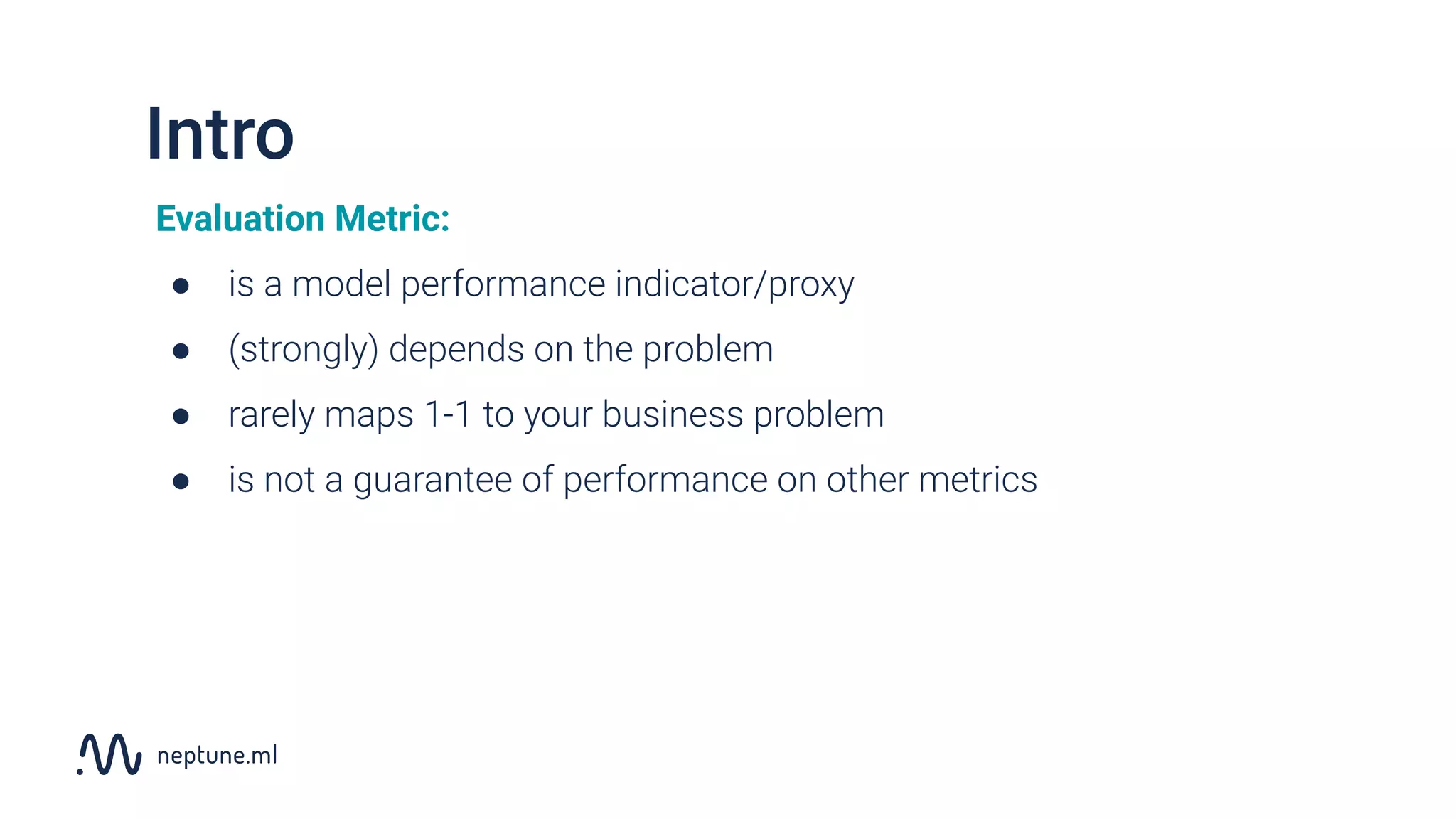 Intro

Evaluation Metric:

- is a model performance indicator/proxy
- (strongly) depends on the problem
- rarely maps 1-1 to your business problem
- is not a guarantee of performance on other metrics

neptune.ml